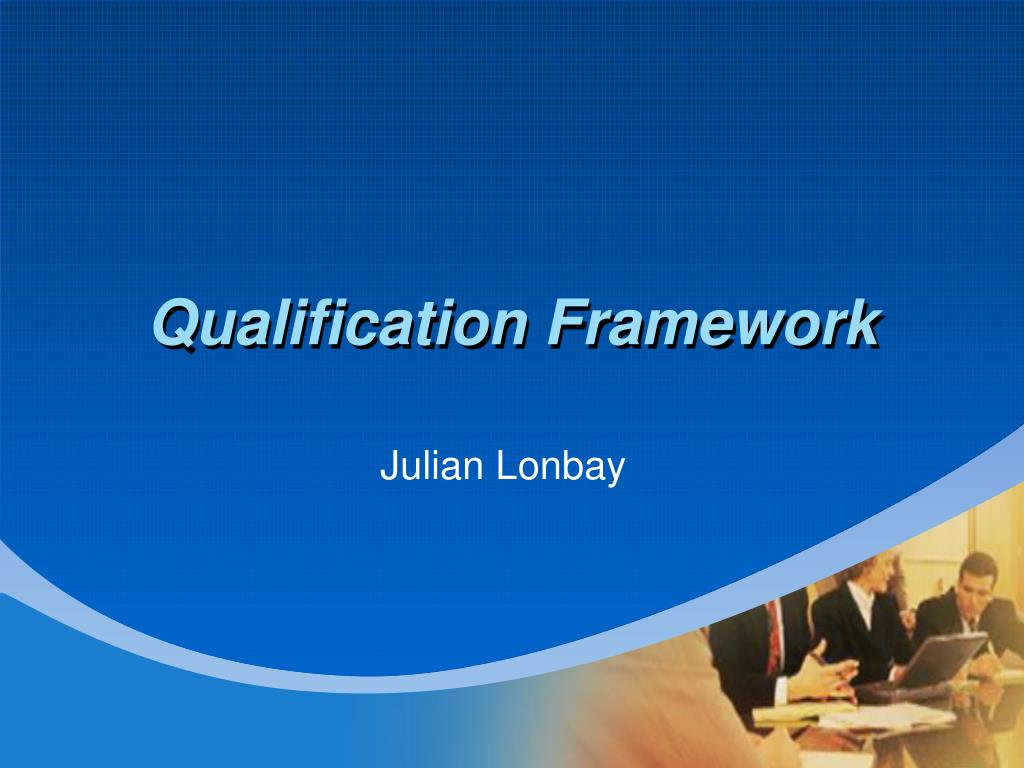 Qualification Framework

Julian Lonbay